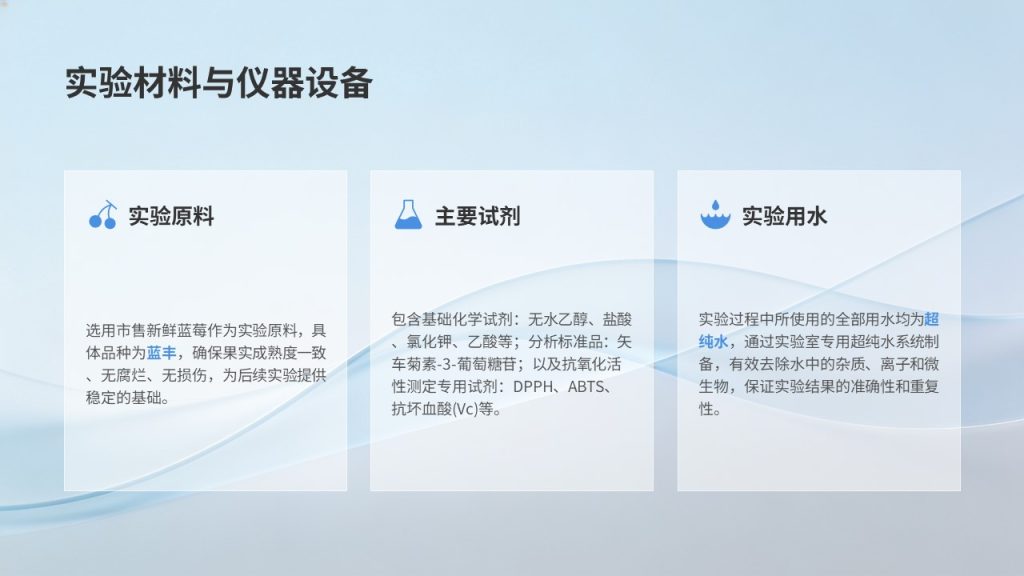 实验材料与仪器设备

实验原料

选用市售新鲜蓝莓作为实验原料，具体品种为蓝丰，确保果实成熟度一致、无腐烂、无损伤，为后续实验提供稳定的基础。

主要试剂

包含基础化学试剂：无水乙醇、盐酸、氯化钾、乙酸等；分析标准品：矢车菊素-3-葡萄糖苷；以及抗氧化活性测定专用试剂：DPPH、ABTS、抗坏血酸(Vc)等。

实验用水

实验过程中所使用的全部用水均为超纯水，通过实验室专用超纯水系统制备，有效去除水中的杂质、离子和微生物，保证实验结果的准确性和重复性。